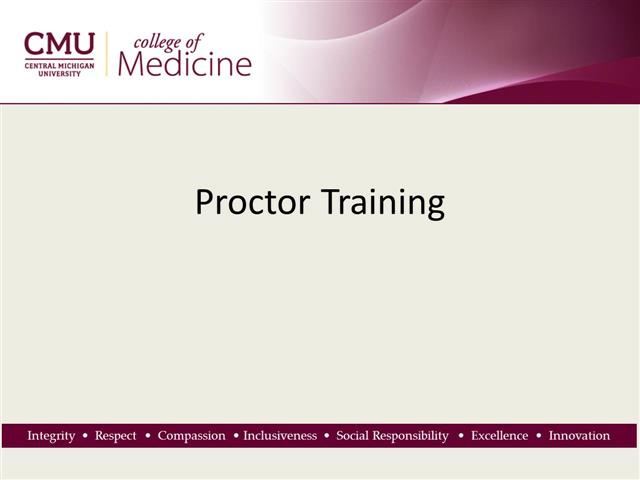 CMU
CENTRAL MICHIGAN UNIVERSITY

college of
Medicine

Proctor Training

Integrity • Respect • Compassion • Inclusiveness • Social Responsibility • Excellence • Innovation